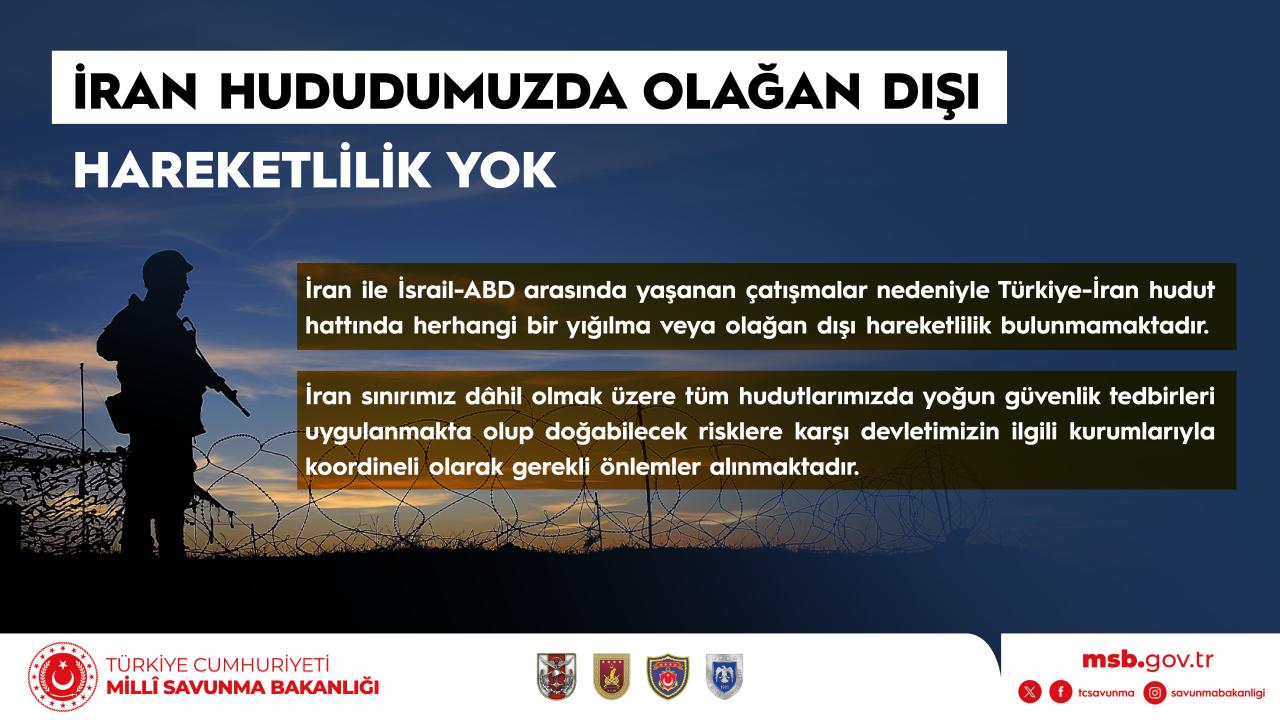 İRAN HUDUDUMUZDA OLAĞAN DIŞI HAREKETLİLİK YOK

İran ile İsrail-ABD arasında yaşanan çatışmalar nedeniyle Türkiye-İran hudut hattında herhangi bir yığılma veya olağan dışı hareketlilik bulunmamaktadır.

İran sınırımız dâhil olmak üzere tüm hudutlarımızda yoğun güvenlik tedbirleri uygulanmakta olup doğabilecek risklere karşı devletimizin ilgili kurumlarıyla koordineli olarak gerekli önlemler alınmaktadır.

TÜRKİYE CUMHURİYETİ
MİLLÎ SAVUNMA BAKANLIĞI

msb.gov.tr

tcsavunma savunmabakanligi